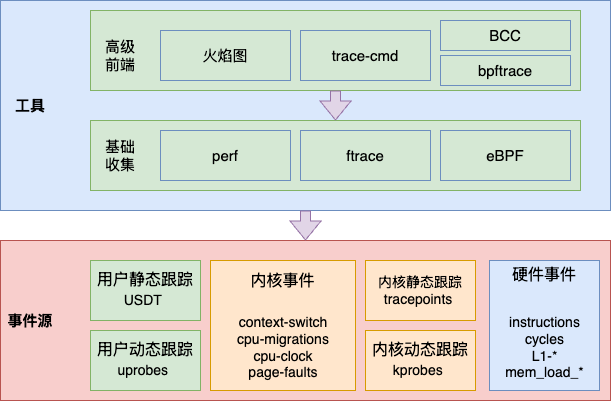 工具

高级前端

火焰图

trace-cmd

BCC

bpftrace

基础收集

perf

ftrace

eBPF

事件源

用户静态跟踪
USDT

用户动态跟踪
uprobes

内核事件

context-switch
cpu-migrations
cpu-clock
page-faults

内核静态跟踪
tracepoints

内核动态跟踪
kprobes

硬件事件

instructions
cycles
L1-*
mem_load_*